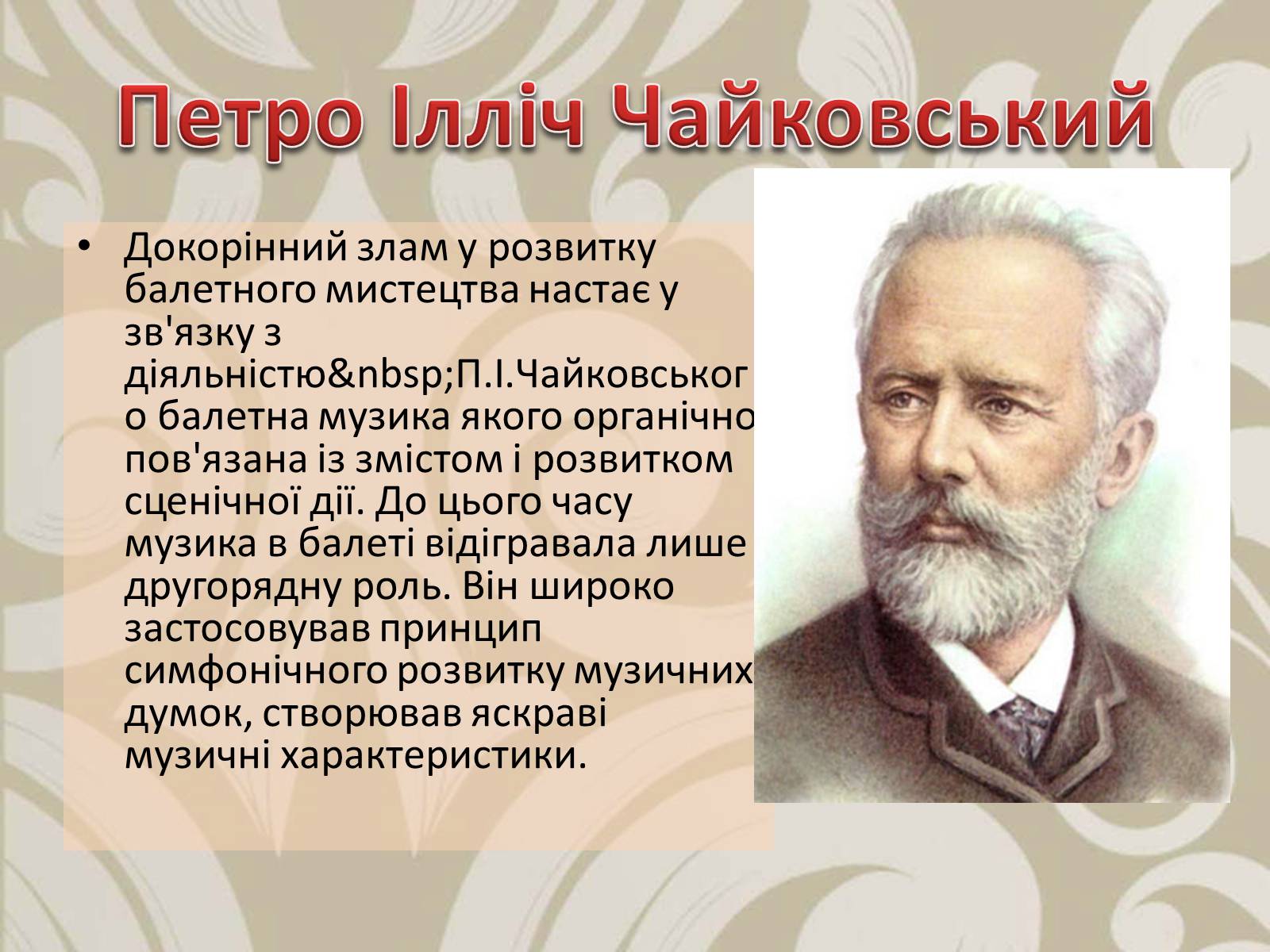 Петро Ілліч Чайковський

• Докорінний злам у розвитку балетного мистецтва настає у зв'язку з діяльністю&nbsp;П.І.Чайковського балетна музика якого органічно пов'язана із змістом і розвитком сценічної дії. До цього часу музика в балеті відігравала лише другорядну роль. Він широко застосовував принцип симфонічного розвитку музичних думок, створював яскраві музичні характеристики.